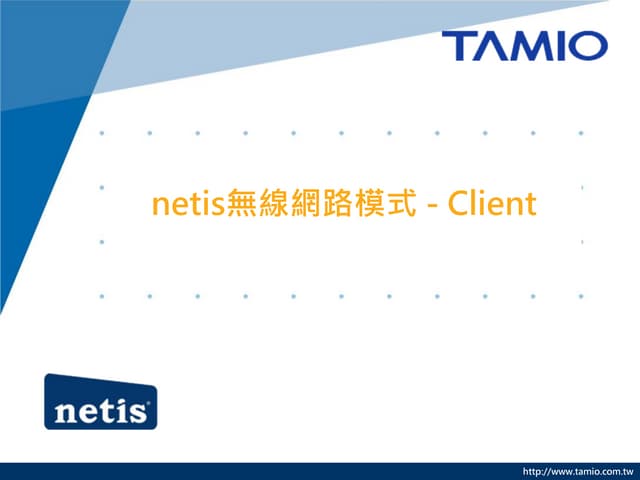 TAMIO

netis無線網路模式 - Client

netis®

http://www.tamio.com.tw